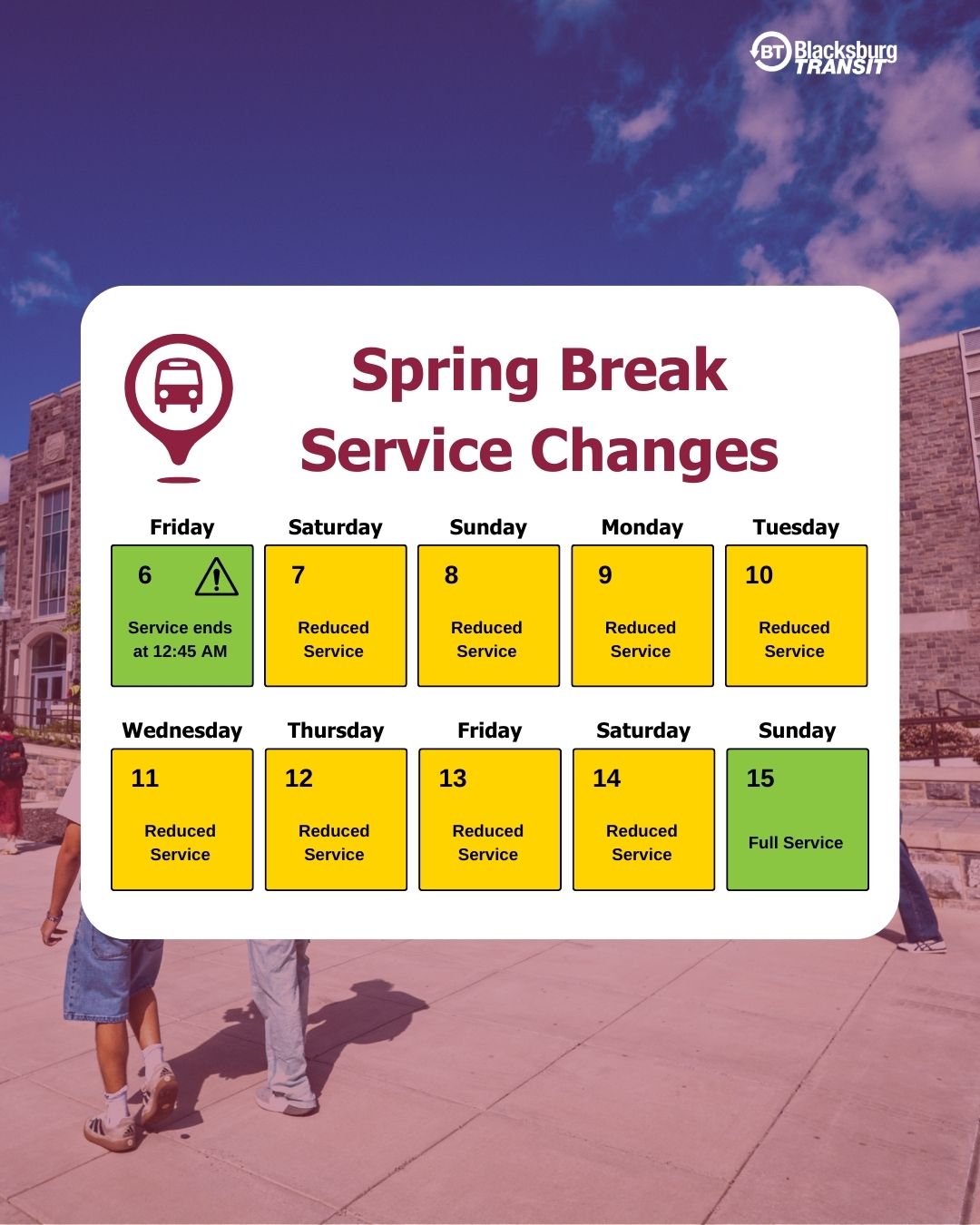 BT Blacksburg TRANSIT

Spring Break Service Changes

| Friday | Saturday | Sunday | Monday | Tuesday |
|---|---|---|---|---|
| 6 Service ends at 12:45 AM | 7 Reduced Service | 8 Reduced Service | 9 Reduced Service | 10 Reduced Service |

| Wednesday | Thursday | Friday | Saturday | Sunday |
|---|---|---|---|---|
| 11 Reduced Service | 12 Reduced Service | 13 Reduced Service | 14 Reduced Service | 15 Full Service |